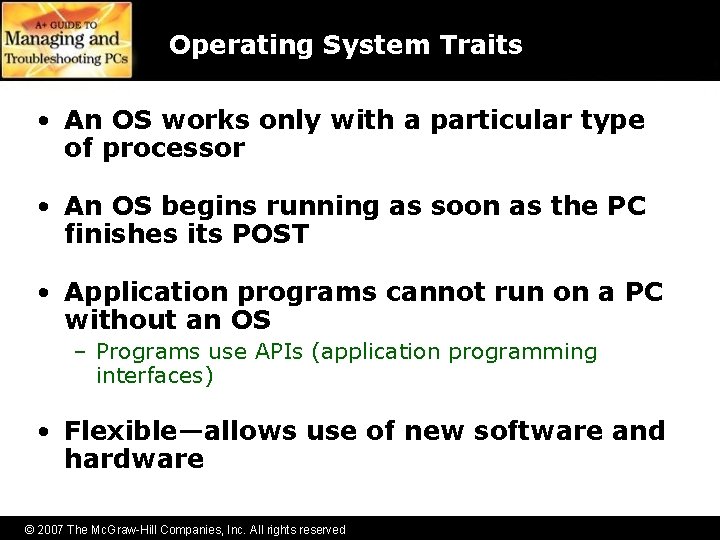 A+ GUIDE TO
Managing and
Troubleshooting PCs

Operating System Traits

• An OS works only with a particular type of processor

• An OS begins running as soon as the PC finishes its POST

• Application programs cannot run on a PC without an OS
– Programs use APIs (application programming interfaces)

• Flexible—allows use of new software and hardware

© 2007 The McGraw-Hill Companies, Inc. All rights reserved